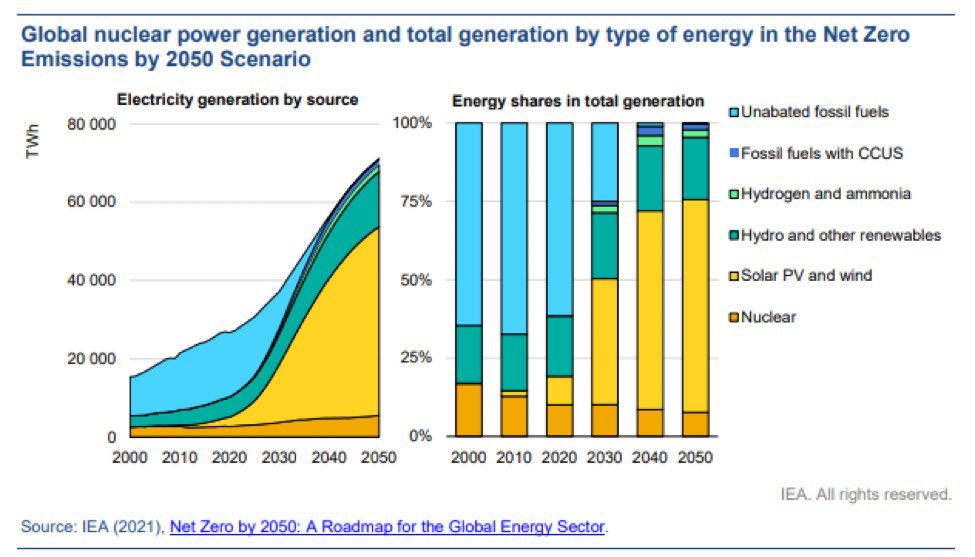 Global nuclear power generation and total generation by type of energy in the Net Zero Emissions by 2050 Scenario

Electricity generation by source

TWh

80 000
60 000
40 000
20 000
0

2000 2010 2020 2030 2040 2050

Energy shares in total generation

100%
75%
50%
25%
0%

2000 2010 2020 2030 2040 2050

Unabated fossil fuels
Fossil fuels with CCUS
Hydrogen and ammonia
Hydro and other renewables
Solar PV and wind
Nuclear

IEA. All rights reserved.

Source: IEA (2021), Net Zero by 2050: A Roadmap for the Global Energy Sector.